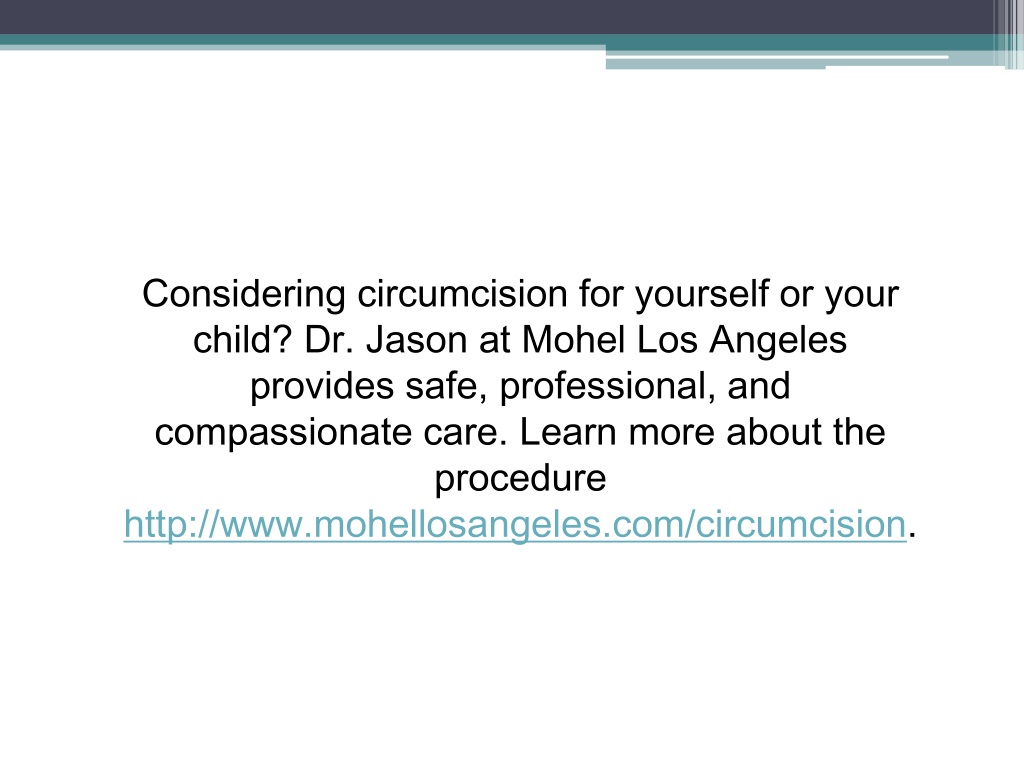 Considering circumcision for yourself or your child? Dr. Jason at Mohel Los Angeles provides safe, professional, and compassionate care. Learn more about the procedure http://www.mohellosangeles.com/circumcision.